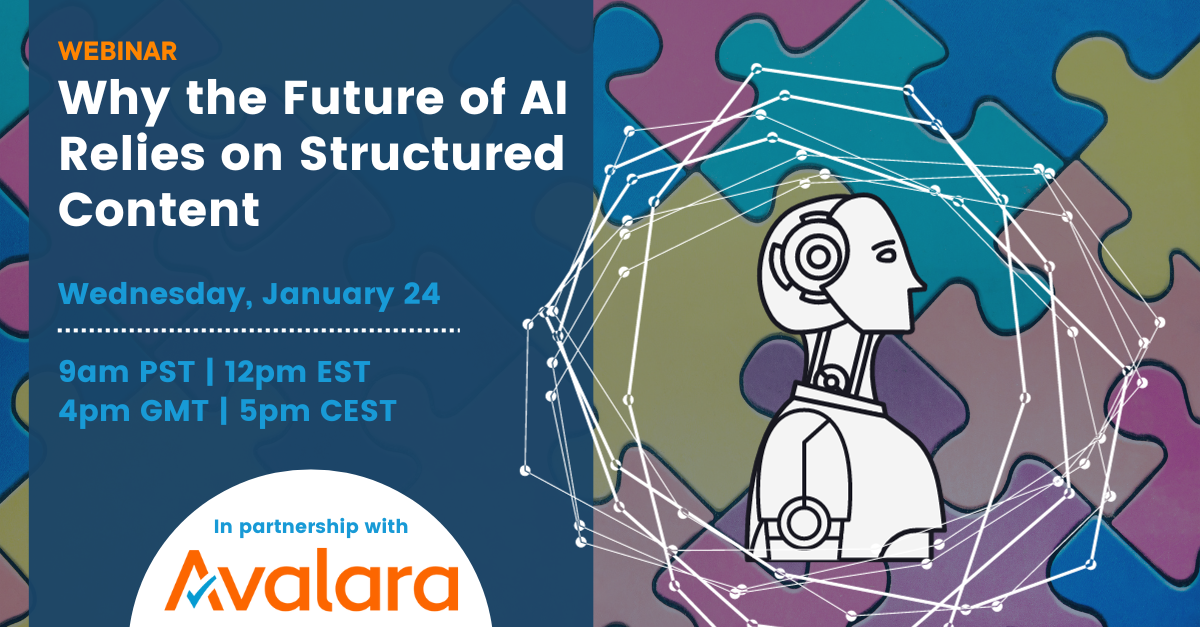 WEBINAR

Why the Future of AI Relies on Structured Content

Wednesday, January 24

9am PST | 12pm EST
4pm GMT | 5pm CEST

In partnership with

Avalara